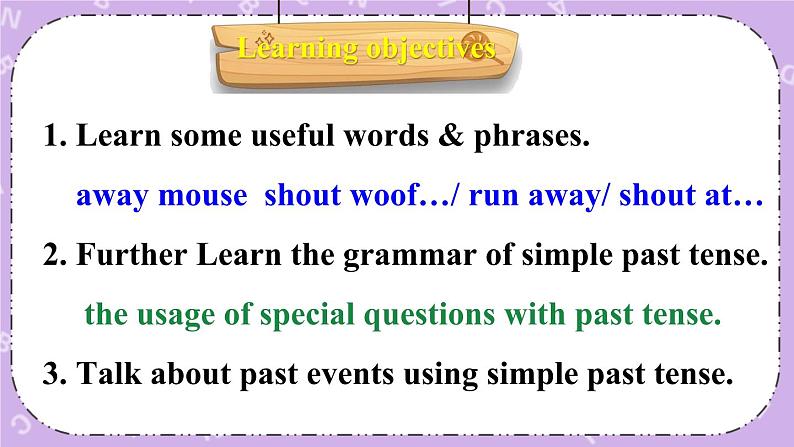 Learning objectives

1. Learn some useful words & phrases.

away mouse shout woof…/ run away/ shout at…

2. Further Learn the grammar of simple past tense.

the usage of special questions with past tense.

3. Talk about past events using simple past tense.